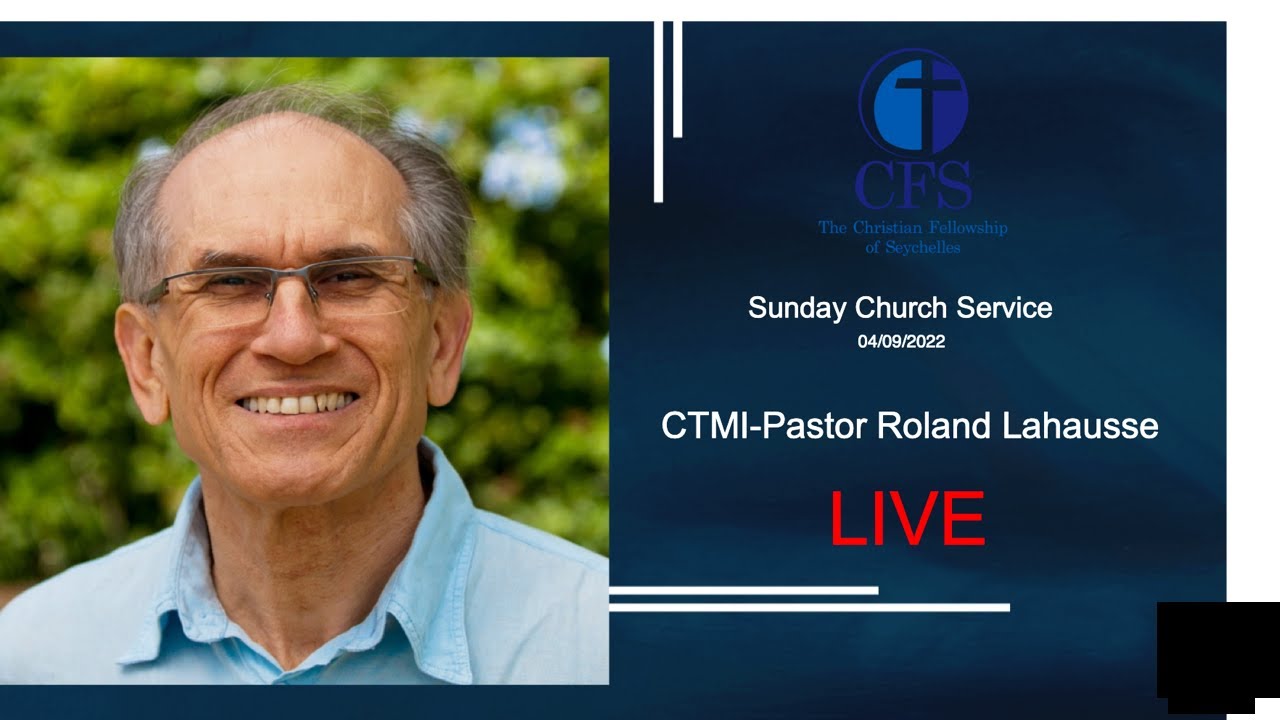 CFS
The Christian Fellowship of Seychelles

Sunday Church Service
04/09/2022

CTMI-Pastor Roland Lahausse

LIVE